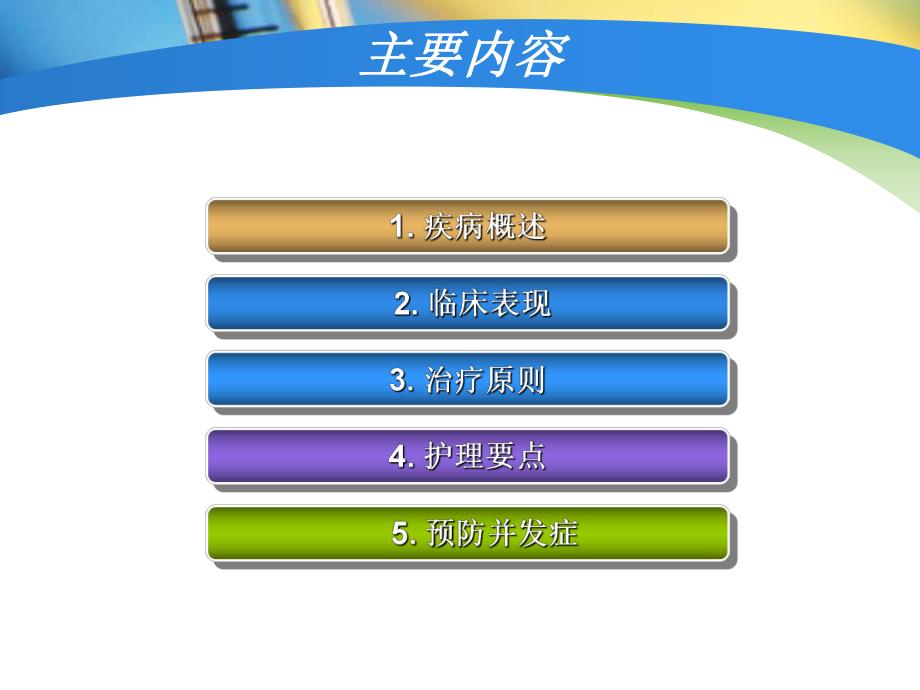 主要内容

1. 疾病概述

2. 临床表现

3. 治疗原则

4. 护理要点

5. 预防并发症